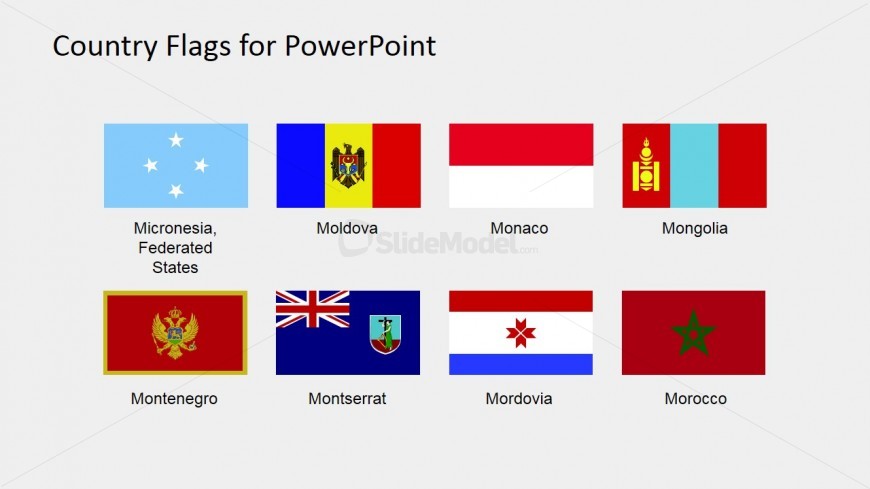 Country Flags for PowerPoint

Micronesia, Federated States

Moldova

Monaco

Mongolia

SlideModel.com

Montenegro

Montserrat

Mordovia

Morocco